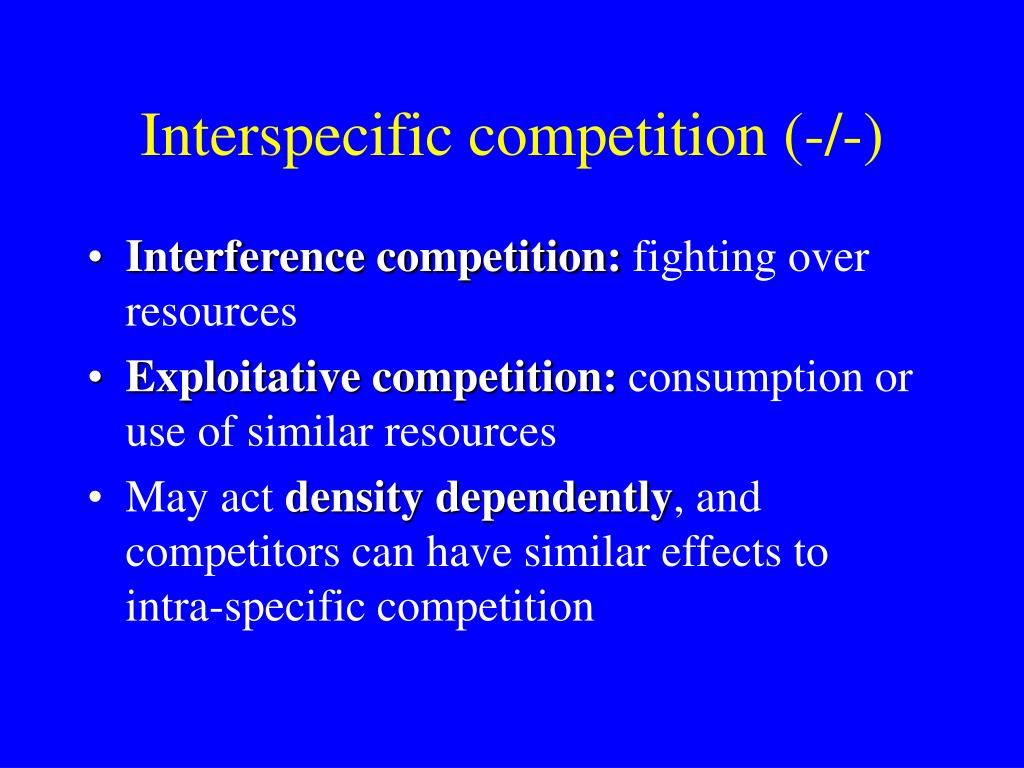 Interspecific competition (-/-)

• Interference competition: fighting over resources

• Exploitative competition: consumption or use of similar resources

• May act density dependently, and competitors can have similar effects to intra-specific competition